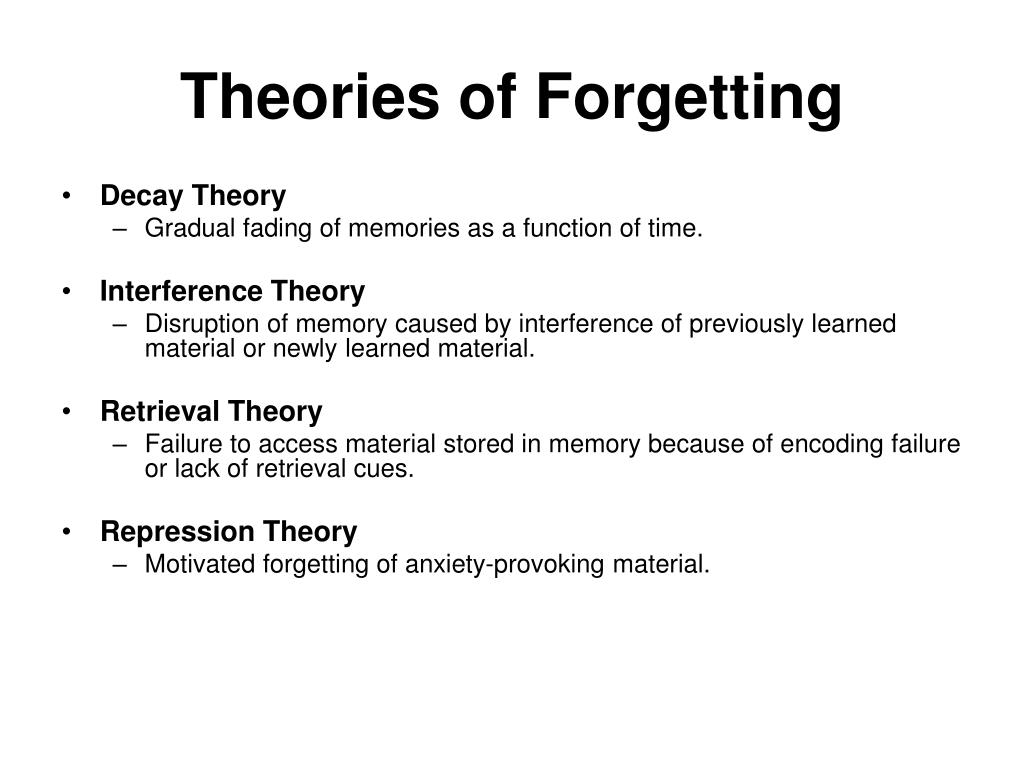 Theories of Forgetting

• Decay Theory
– Gradual fading of memories as a function of time.

• Interference Theory
– Disruption of memory caused by interference of previously learned material or newly learned material.

• Retrieval Theory
– Failure to access material stored in memory because of encoding failure or lack of retrieval cues.

• Repression Theory
– Motivated forgetting of anxiety-provoking material.